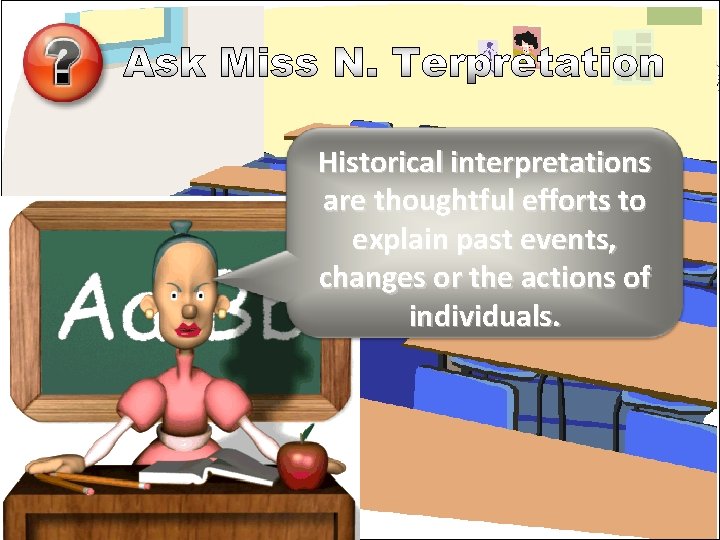 ?

Ask Miss N. Terpretation

Historical interpretations are thoughtful efforts to explain past events, changes or the actions of individuals.

Aa Bb